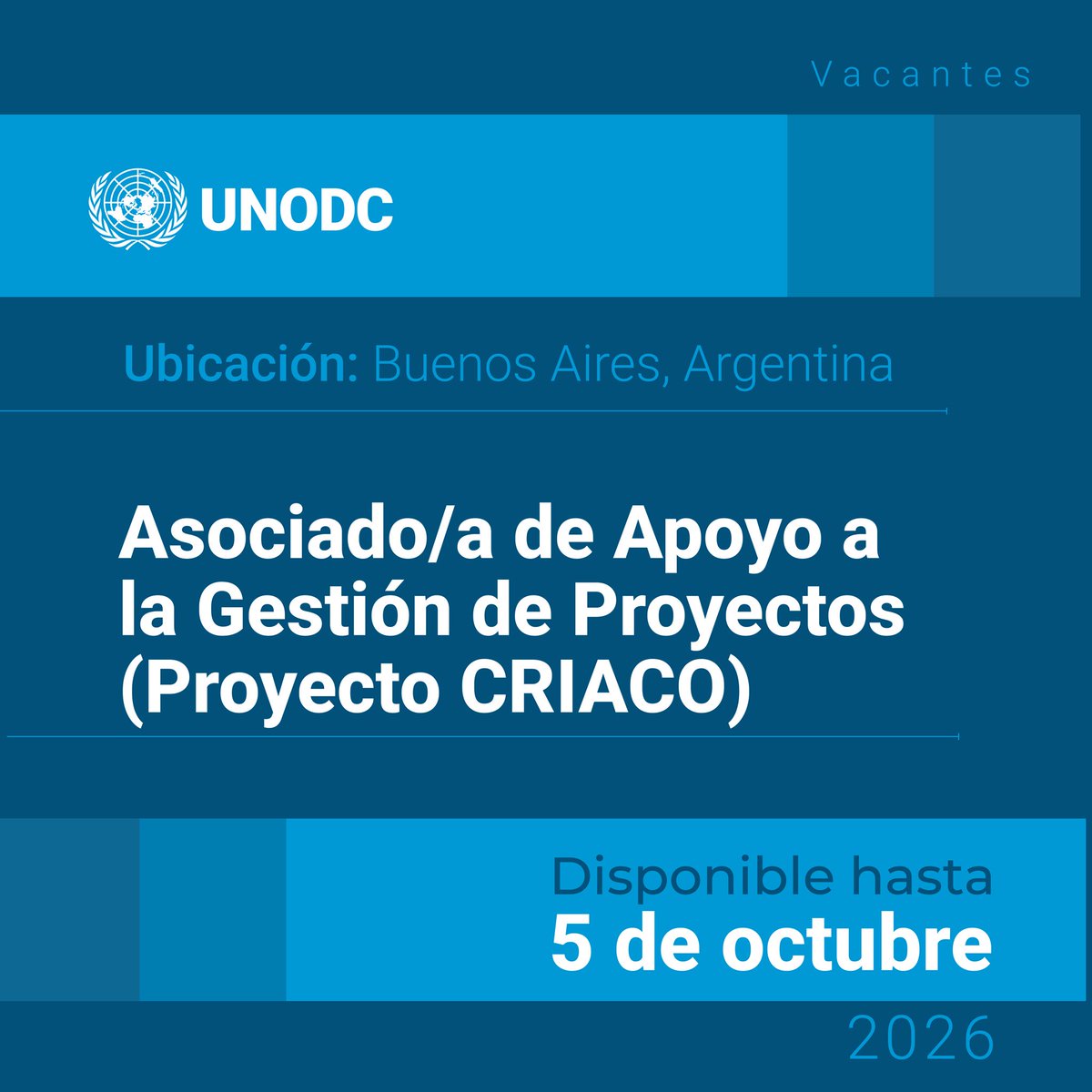 Vacantes

UNODC

Ubicación: Buenos Aires, Argentina

Asociado/a de Apoyo a la Gestión de Proyectos (Proyecto CRIACO)

Disponible hasta
5 de octubre
2026